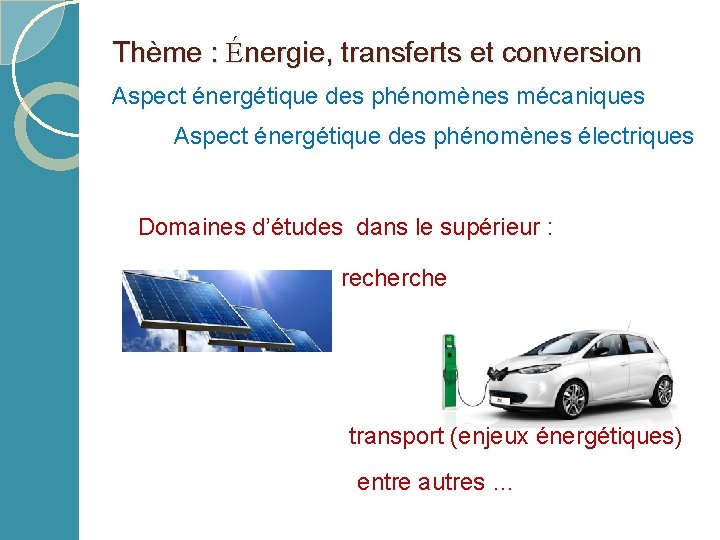 Thème : Énergie, transferts et conversion

Aspect énergétique des phénomènes mécaniques

Aspect énergétique des phénomènes électriques

Domaines d'études dans le supérieur :

recherche

transport (enjeux énergétiques)

entre autres ...